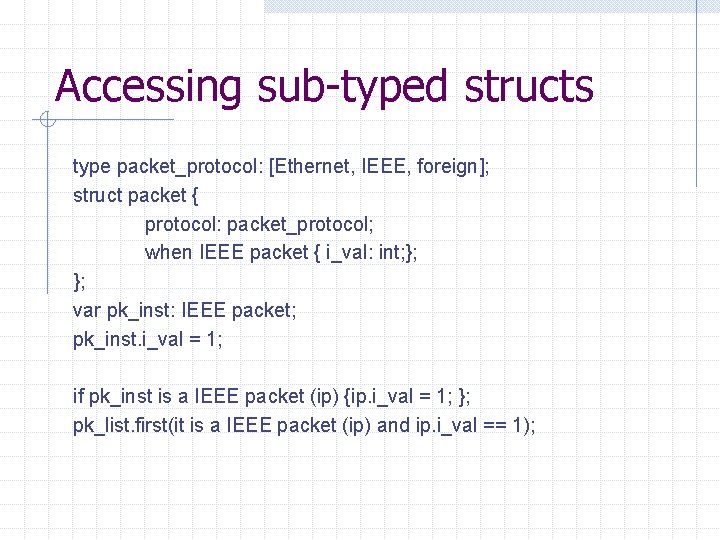 Accessing sub-typed structs

type packet_protocol: [Ethernet, IEEE, foreign];
struct packet {
protocol: packet_protocol;
when IEEE packet { i_val: int;};
};
var pk_inst: IEEE packet;
pk_inst.i_val = 1;

if pk_inst is a IEEE packet (ip) {ip.i_val = 1; };
pk_list.first(it is a IEEE packet (ip) and ip.i_val == 1);